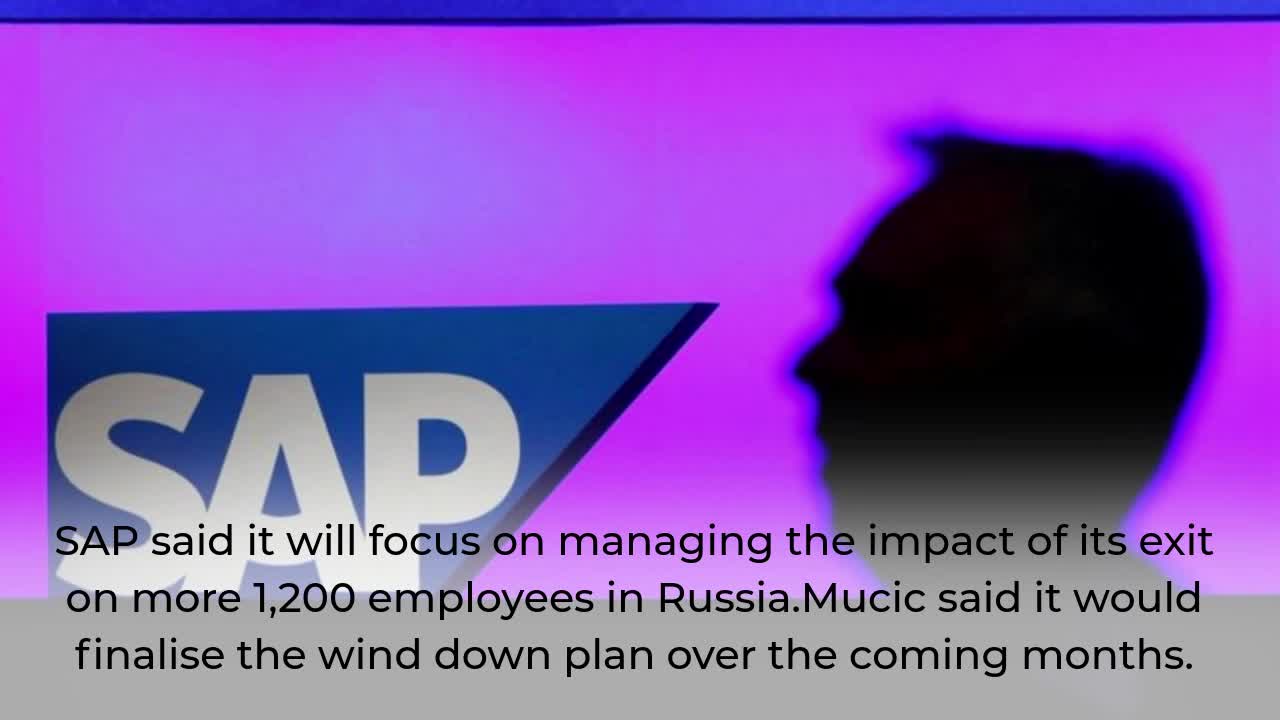 SAP

SAP said it will focus on managing the impact of its exit on more 1,200 employees in Russia.Mucic said it would finalise the wind down plan over the coming months.